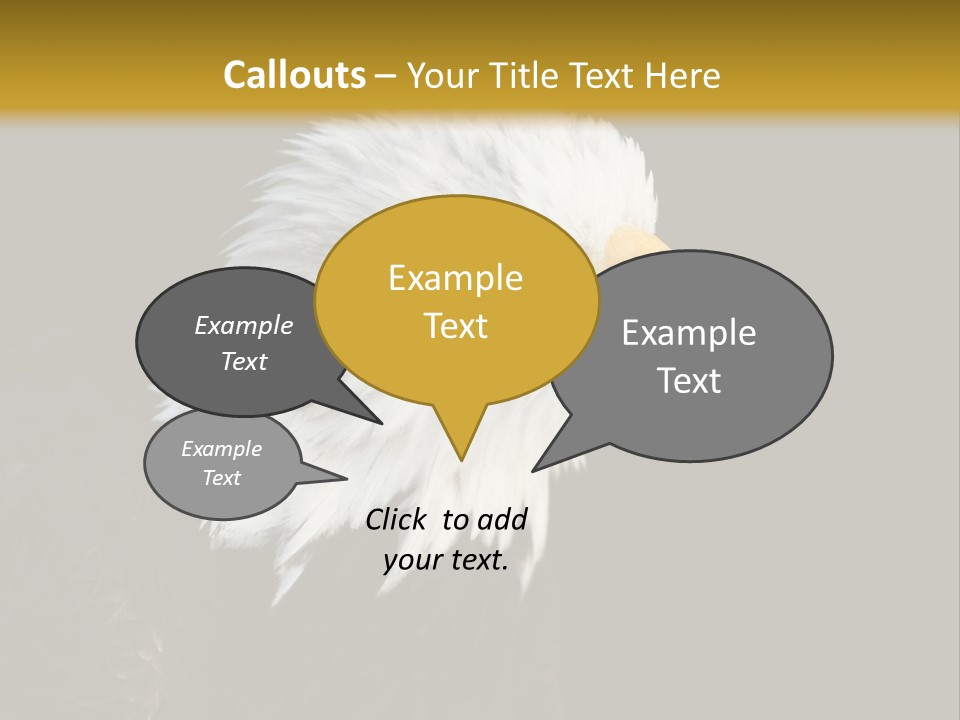 Callouts – Your Title Text Here

Example Text

Example Text

Example Text

Example Text

Click to add your text.